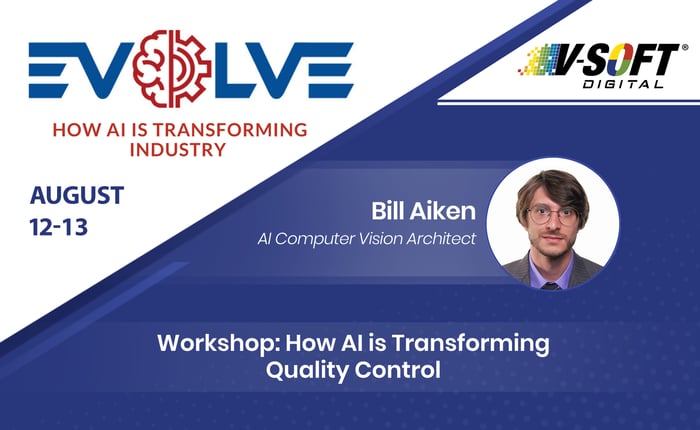 EVOLVE

HOW AI IS TRANSFORMING INDUSTRY

V-SOFT®
DIGITAL

AUGUST
12-13

Bill Aiken
AI Computer Vision Architect

Workshop: How AI is Transforming Quality Control